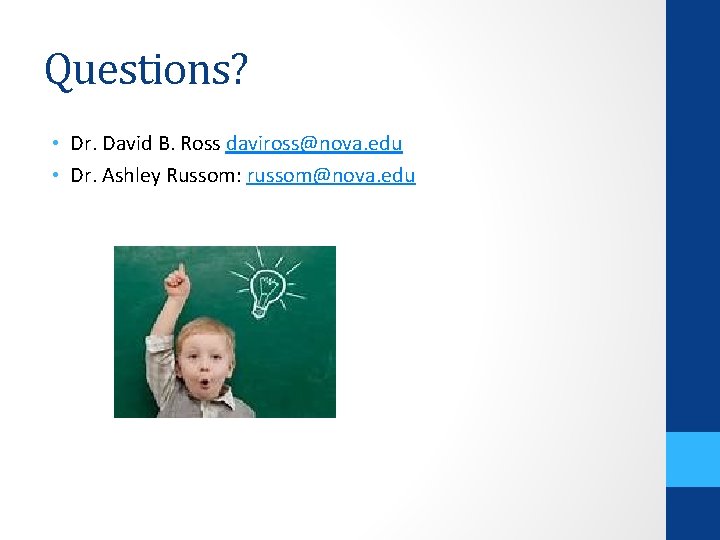 Questions?

• Dr. David B. Ross daviross@nova.edu
• Dr. Ashley Russom: russom@nova.edu